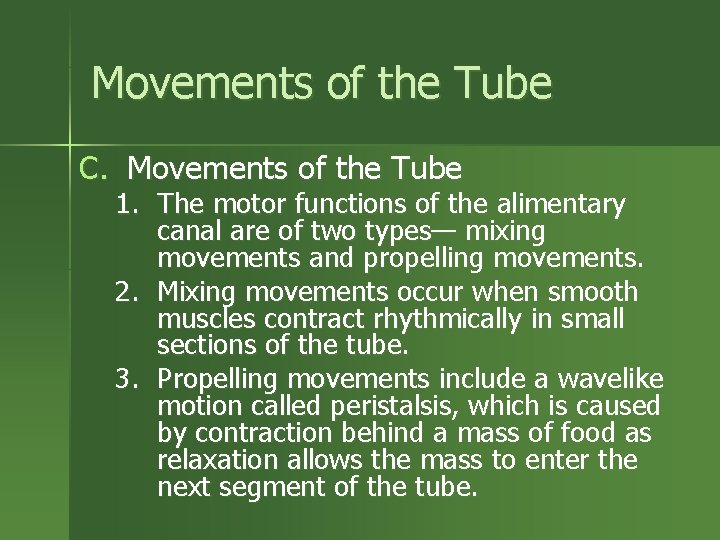 Movements of the Tube

C. Movements of the Tube

1. The motor functions of the alimentary canal are of two types— mixing movements and propelling movements.

2. Mixing movements occur when smooth muscles contract rhythmically in small sections of the tube.

3. Propelling movements include a wavelike motion called peristalsis, which is caused by contraction behind a mass of food as relaxation allows the mass to enter the next segment of the tube.